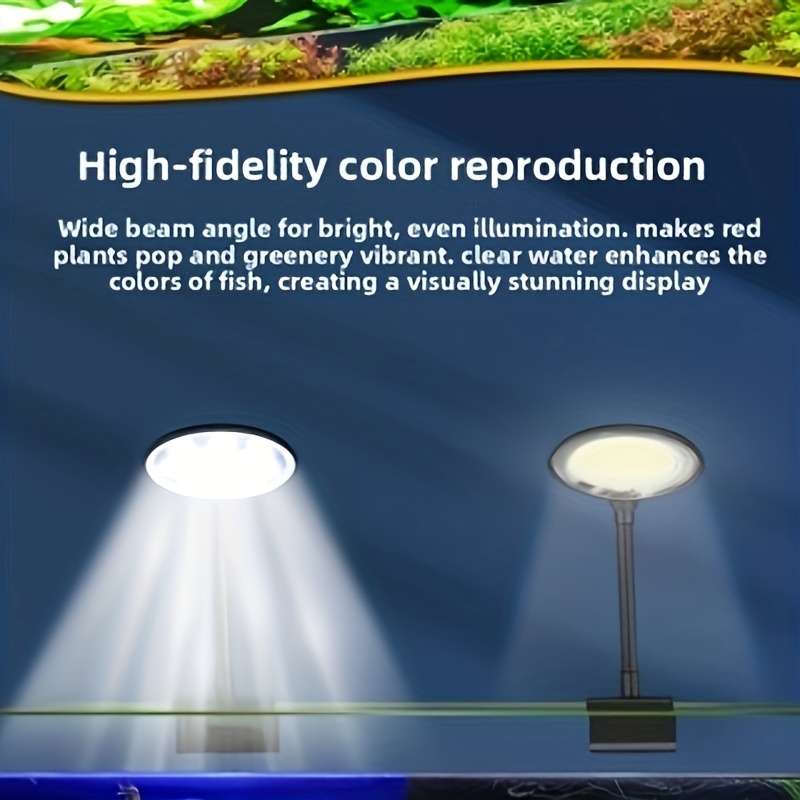 High-fidelity color reproduction

Wide beam angle for bright, even illumination. makes red plants pop and greenery vibrant. clear water enhances the colors of fish, creating a visually stunning display